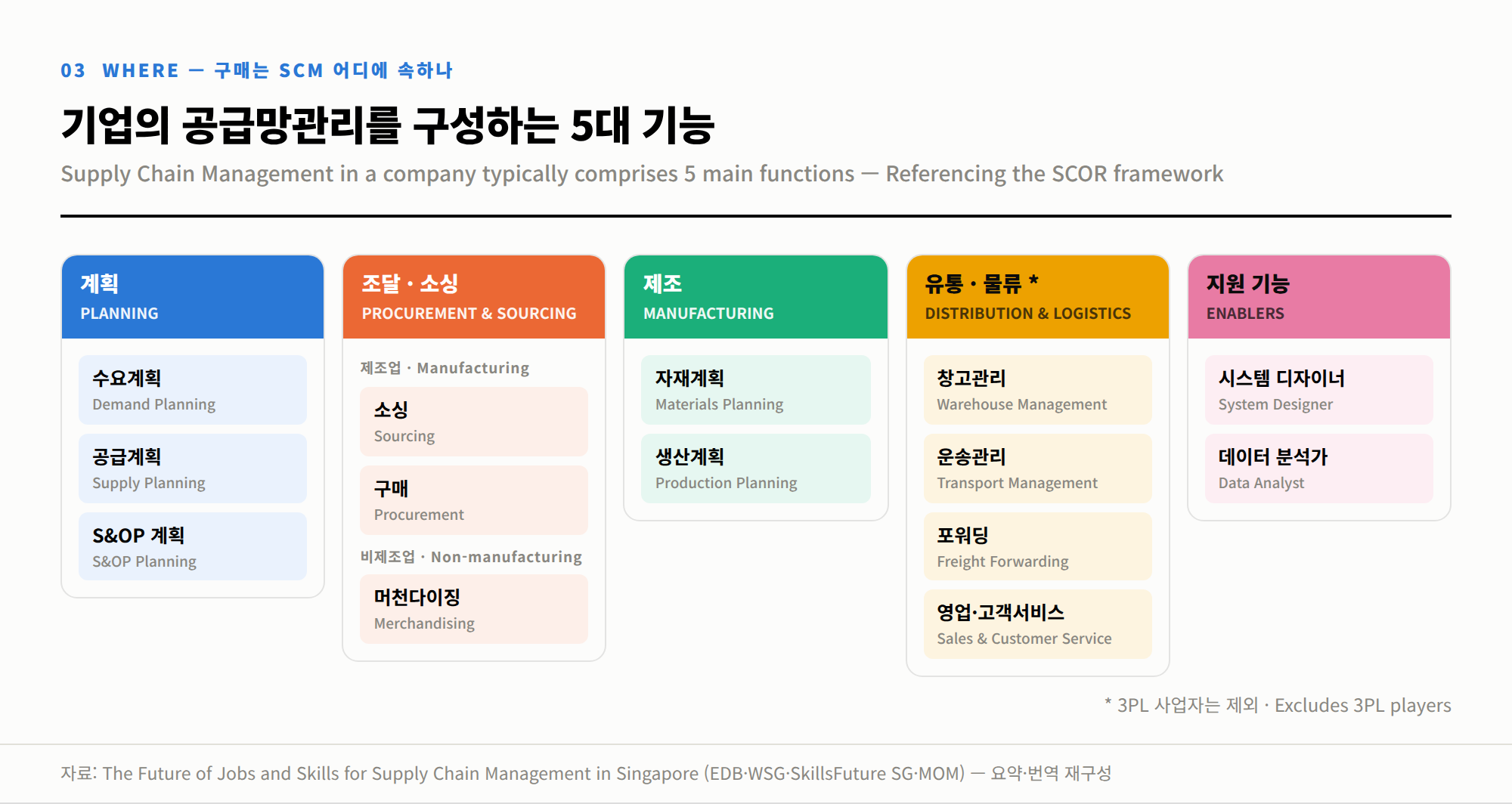 03 WHERE — 구매는 SCM 어디에 속하나

기업의 공급망관리를 구성하는 5대 기능

Supply Chain Management in a company typically comprises 5 main functions — Referencing the SCOR framework

계획
PLANNING

수요계획
Demand Planning

공급계획
Supply Planning

S&OP 계획
S&OP Planning

조달 · 소싱
PROCUREMENT & SOURCING

제조업 · Manufacturing

소싱
Sourcing

구매
Procurement

비제조업 · Non-manufacturing

머천다이징
Merchandising

제조
MANUFACTURING

자재계획
Materials Planning

생산계획
Production Planning

유통 · 물류 *
DISTRIBUTION & LOGISTICS

창고관리
Warehouse Management

운송관리
Transport Management

포워딩
Freight Forwarding

영업·고객서비스
Sales & Customer Service

지원 기능
ENABLERS

시스템 디자이너
System Designer

데이터 분석가
Data Analyst

* 3PL 사업자는 제외 · Excludes 3PL players

자료: The Future of Jobs and Skills for Supply Chain Management in Singapore (EDB·WSG·SkillsFuture SG·MOM) — 요약·번역 재구성